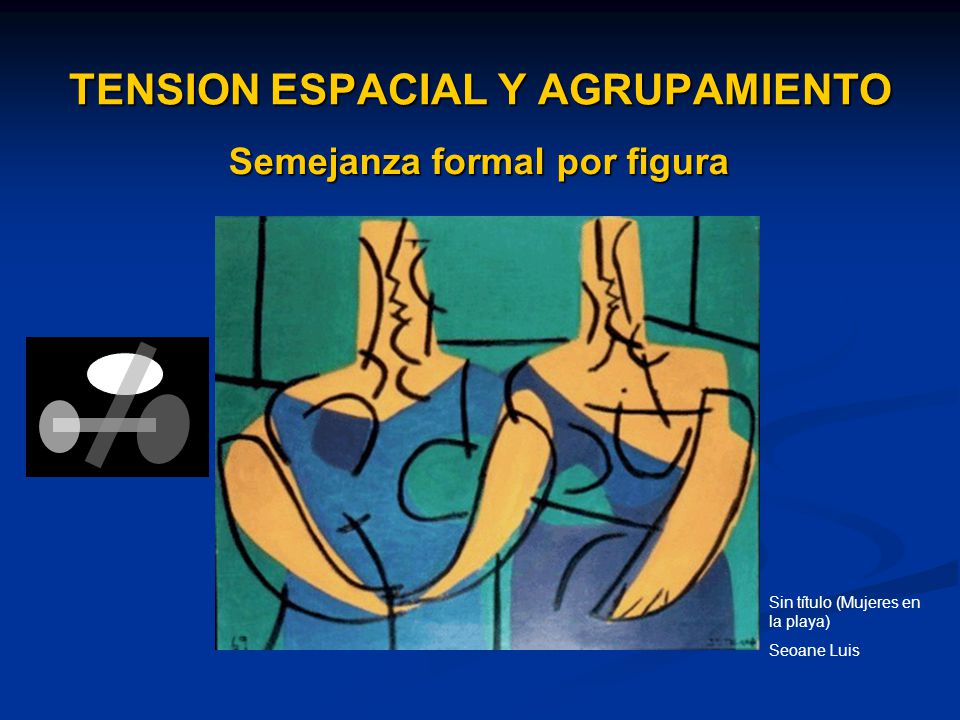 TENSION ESPACIAL Y AGRUPAMIENTO

Semejanza formal por figura

Sin título (Mujeres en la playa)

Seoane Luis